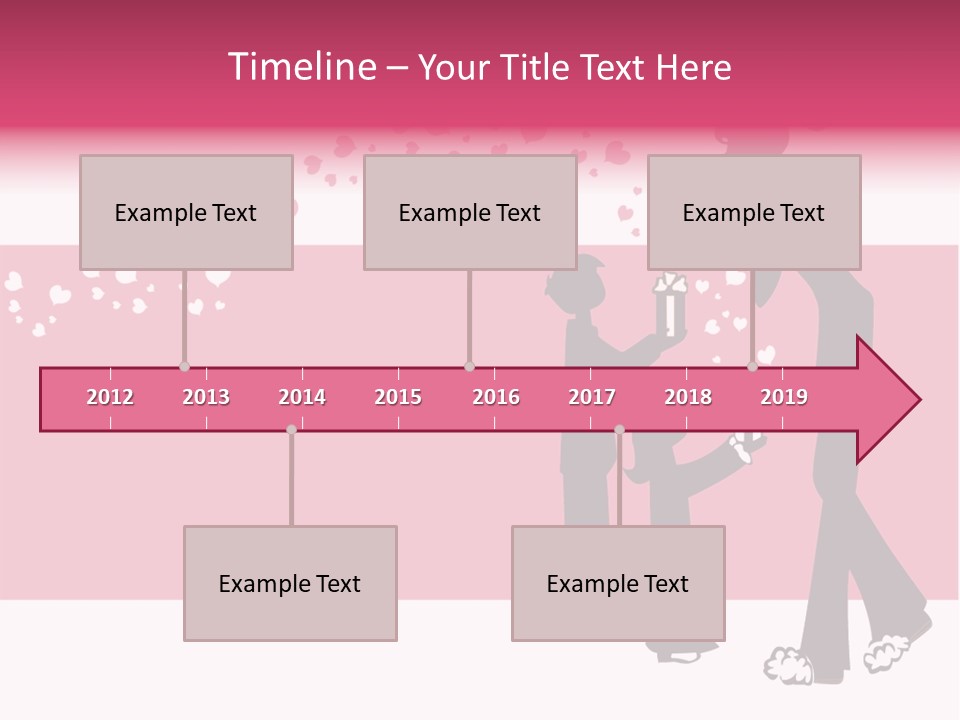 Timeline – Your Title Text Here

Example Text

Example Text

Example Text

2012 2013 2014 2015 2016 2017 2018 2019

Example Text

Example Text